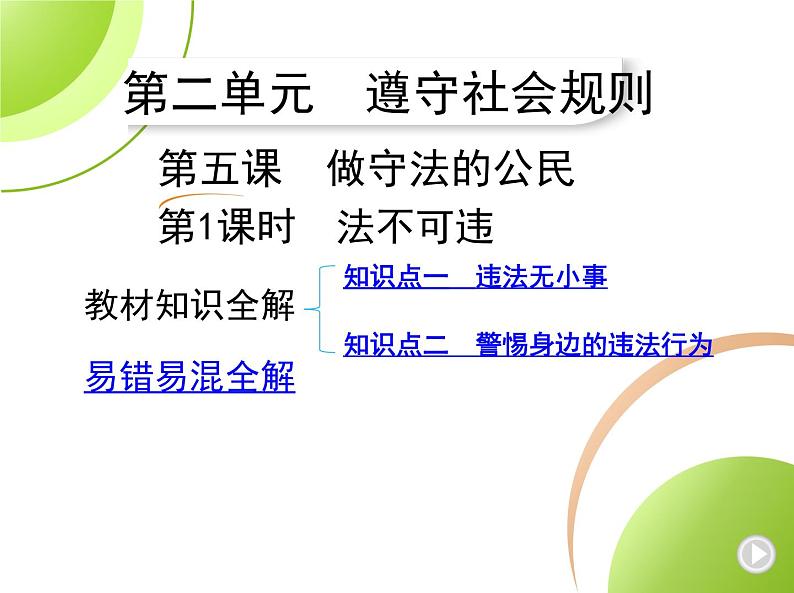 第二单元　遵守社会规则

第五课　做守法的公民

第1课时　法不可违

教材知识全解

知识点一　违法无小事

知识点二　警惕身边的违法行为

易错易混全解